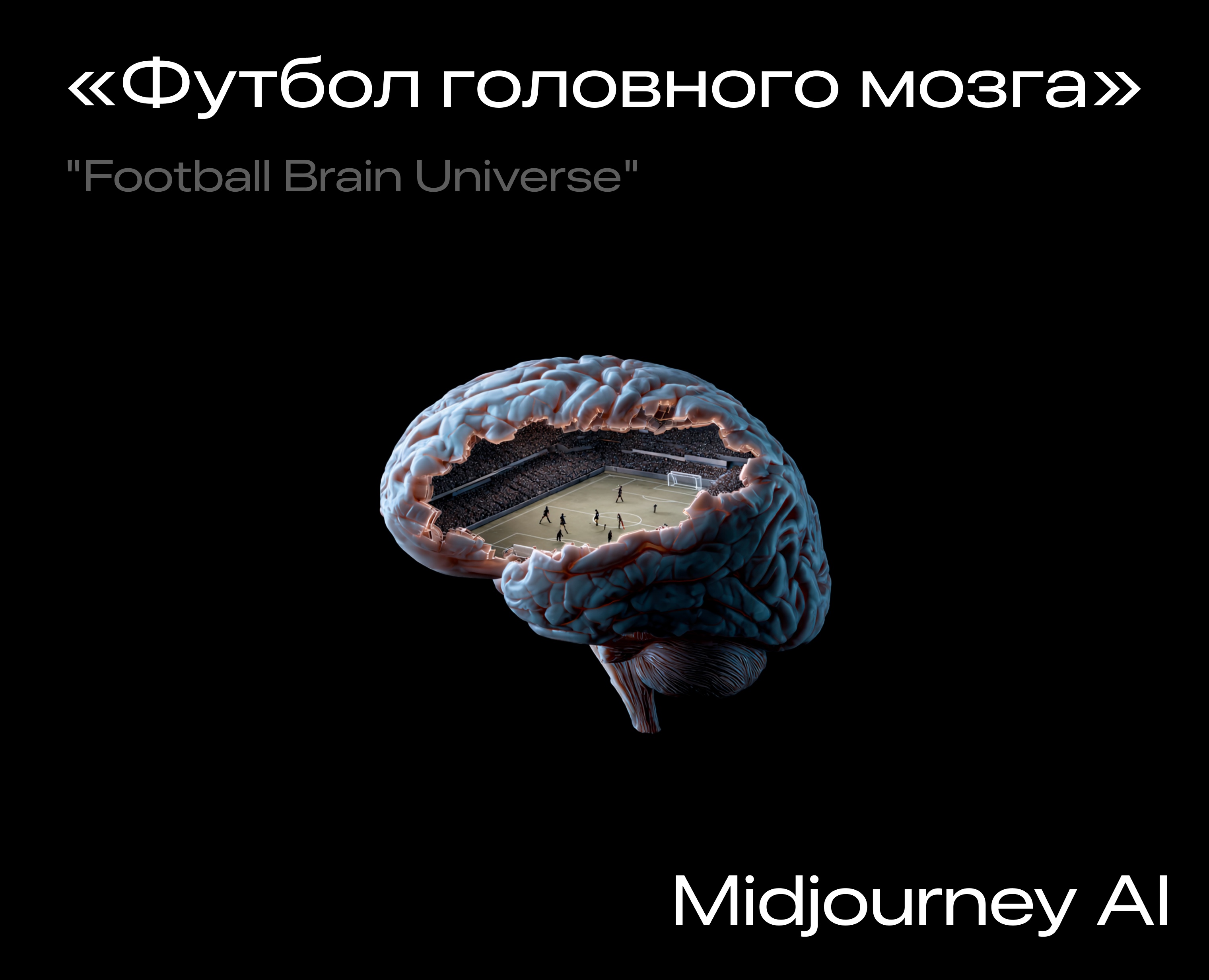 «Футбол головного мозга»

"Football Brain Universe"

Midjourney AI